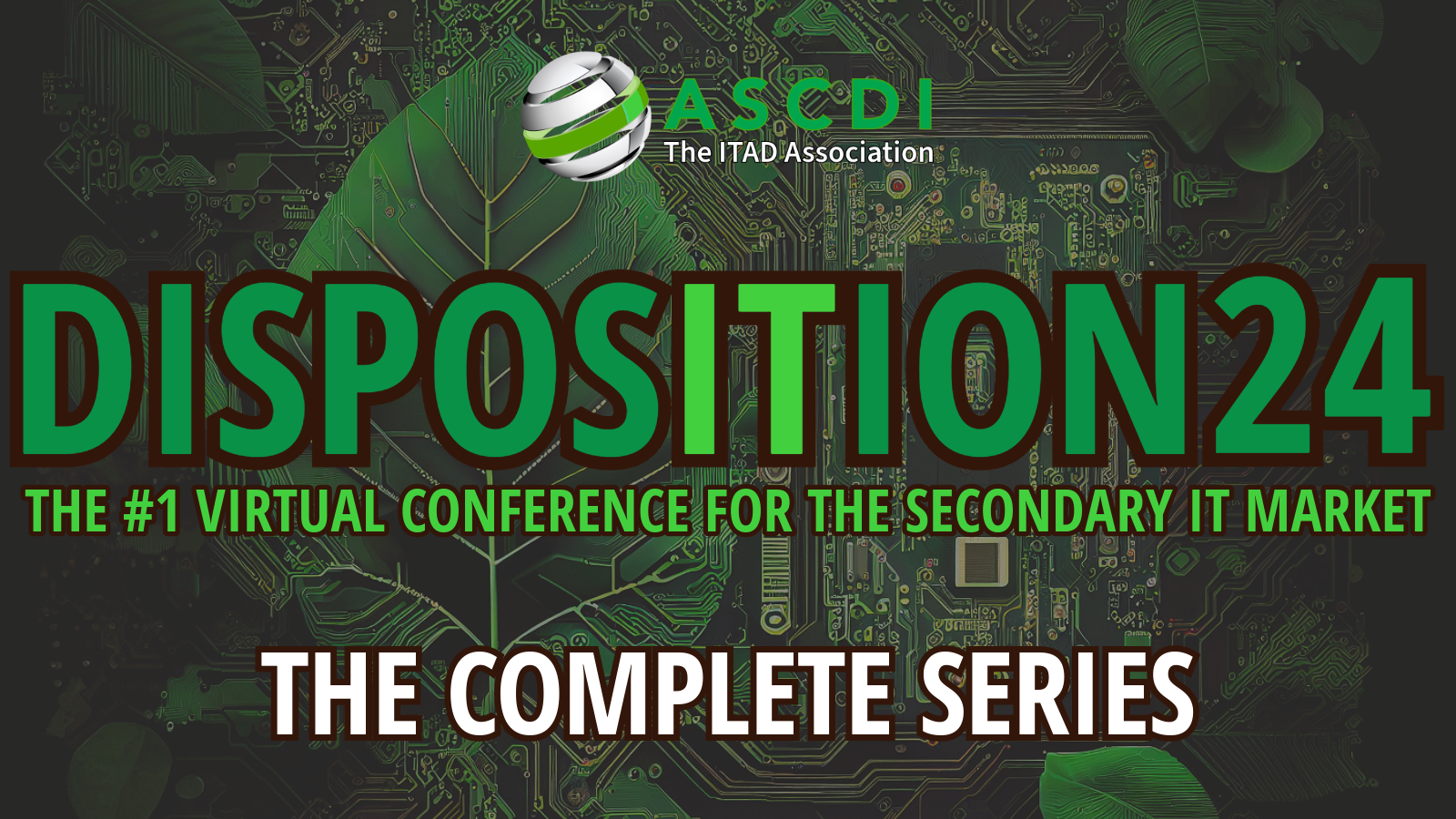 ASCDI
The ITAD Association

DISPOSITION24

THE #1 VIRTUAL CONFERENCE FOR THE SECONDARY IT MARKET

THE COMPLETE SERIES